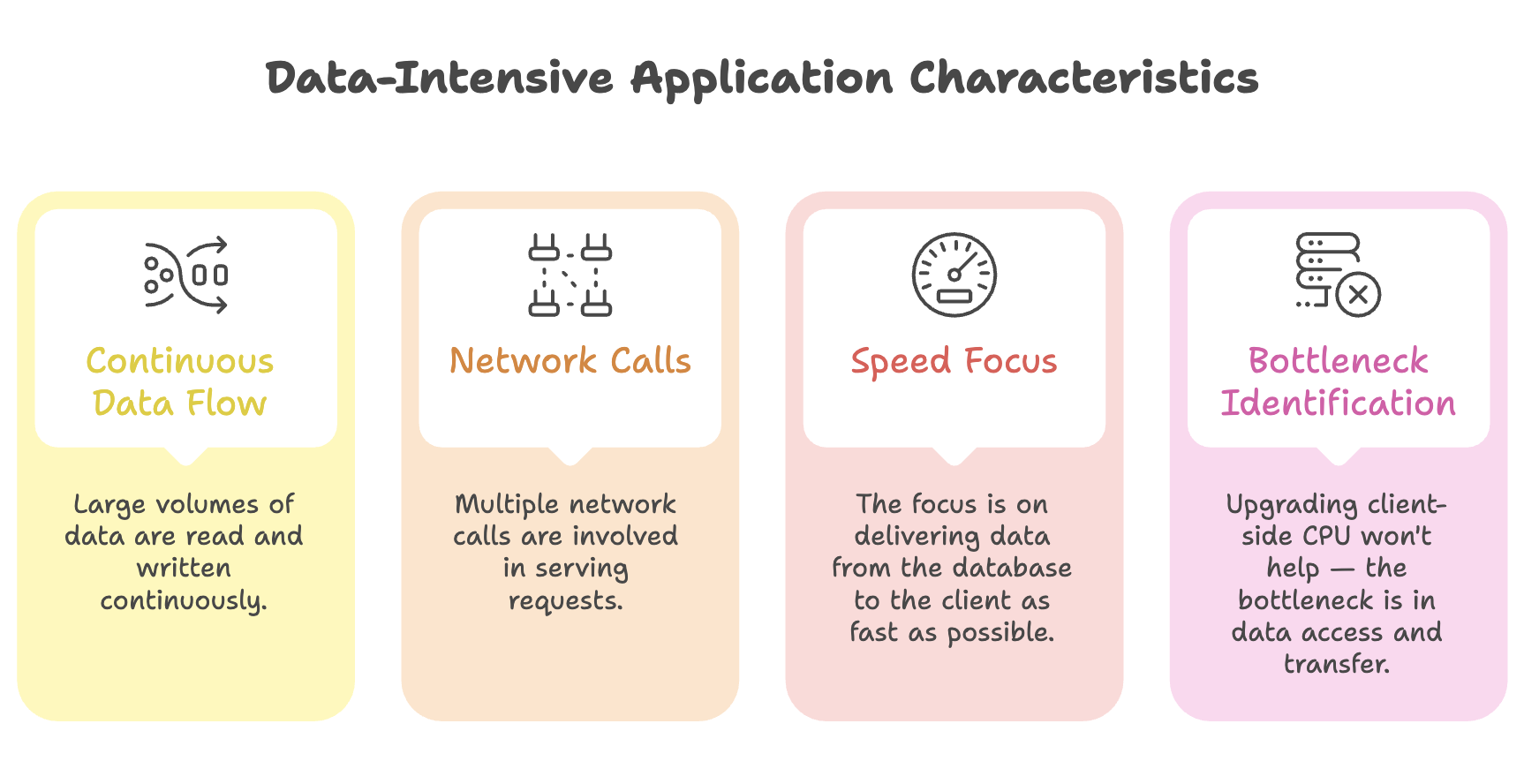 Data-Intensive Application Characteristics

Continuous Data Flow

Large volumes of data are read and written continuously.

Network Calls

Multiple network calls are involved in serving requests.

Speed Focus

The focus is on delivering data from the database to the client as fast as possible.

Bottleneck Identification

Upgrading client-side CPU won't help — the bottleneck is in data access and transfer.